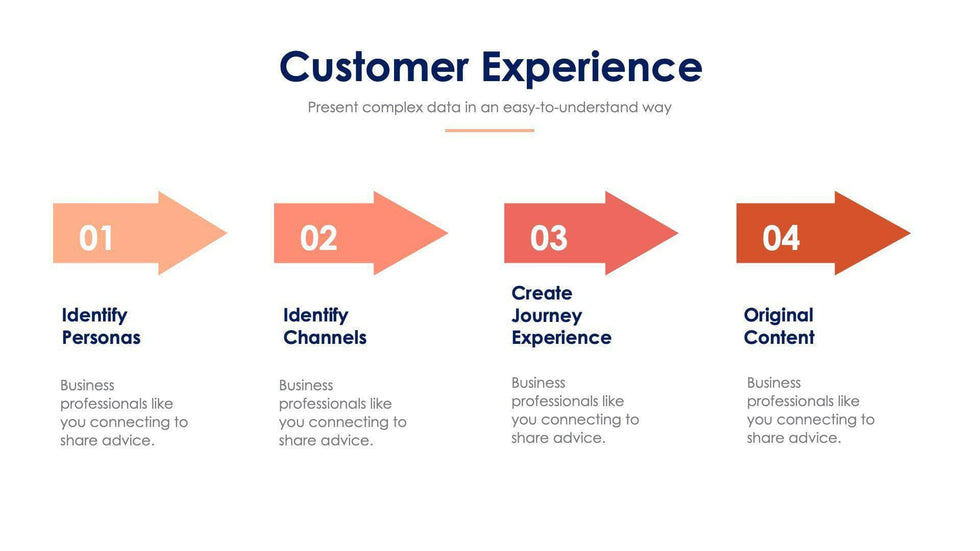 Customer Experience

Present complex data in an easy-to-understand way

01

Identify Personas

Business professionals like you connecting to share advice.

02

Identify Channels

Business professionals like you connecting to share advice.

03

Create Journey Experience

Business professionals like you connecting to share advice.

04

Original Content

Business professionals like you connecting to share advice.